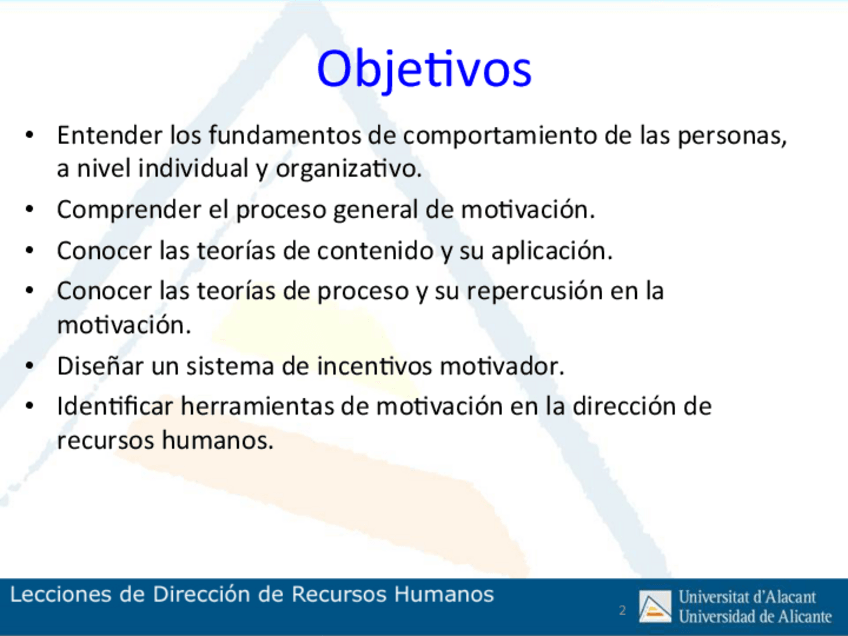 Objetivos

• Entender los fundamentos de comportamiento de las personas, a nivel individual y organizativo.
• Comprender el proceso general de motivación.
• Conocer las teorías de contenido y su aplicación.
• Conocer las teorías de proceso y su repercusión en la motivación.
• Diseñar un sistema de incentivos motivador.
• Identificar herramientas de motivación en la dirección de recursos humanos.

Lecciones de Dirección de Recursos Humanos

2

Universitat d'Alacant
Universidad de Alicante